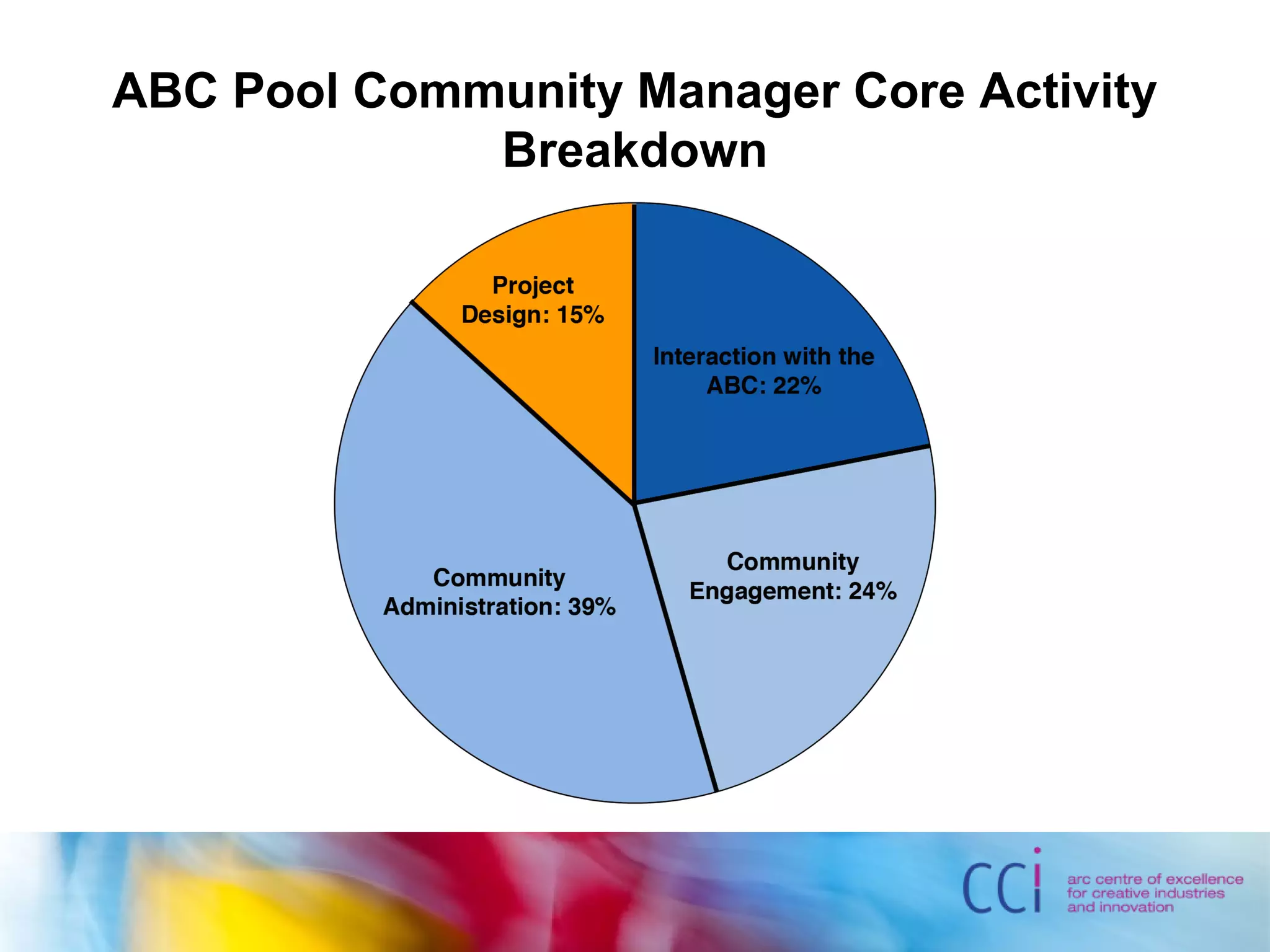 ABC Pool Community Manager Core Activity Breakdown

Project Design: 15%

Interaction with the ABC: 22%

Community Engagement: 24%

Community Administration: 39%

cci

arc centre of excellence for creative industries and innovation